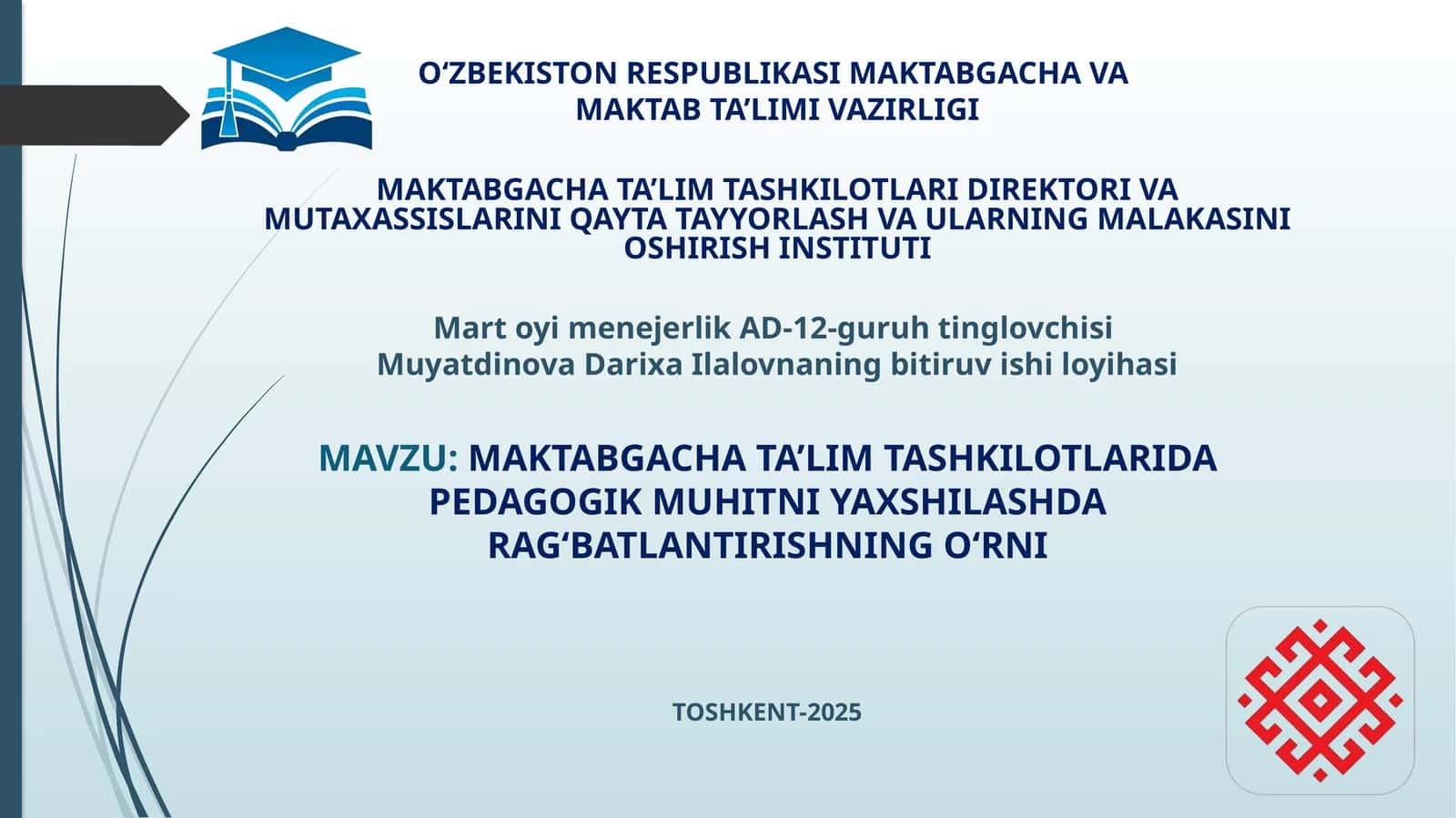 O‘ZBEKISTON RESPUBLIKASI MAKTABGACHA VA MAKTAB TA’LIMI VAZIRLIGI

MAKTABGACHA TA’LIM TASHKILOTLARI DIREKTORI VA MUTAXASSISLARINI QAYTA TAYYORLASH VA ULARNING MALAKASINI OSHIRISH INSTITUTI

Mart oyi menejerlik AD-12-guruh tinglovchisi
Muyatdinova Darixa Ilalovnaning bitiruv ishi loyihasi

MAVZU: MAKTABGACHA TA’LIM TASHKILOTLARIDA PEDAGOGIK MUHITNI YAXSHILASHDA RAG‘BATLANTIRISHNING O‘RNI

TOSHKENT-2025